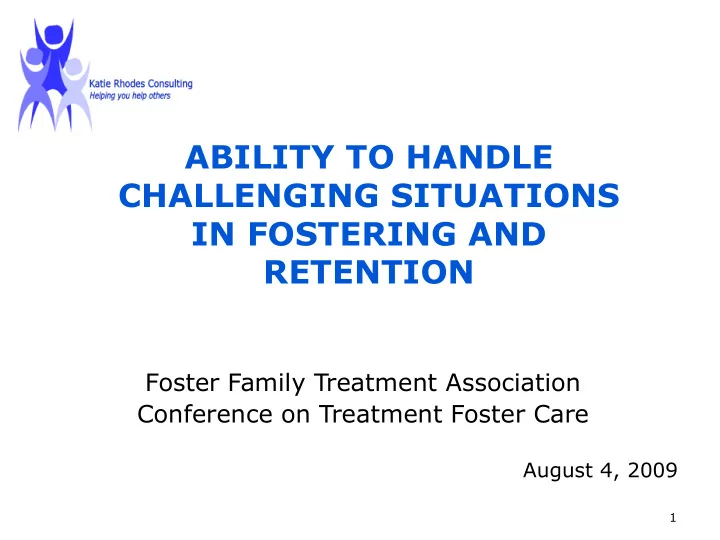 Katie Rhodes Consulting
Helping you help others

ABILITY TO HANDLE CHALLENGING SITUATIONS IN FOSTERING AND RETENTION

Foster Family Treatment Association
Conference on Treatment Foster Care

August 4, 2009

1